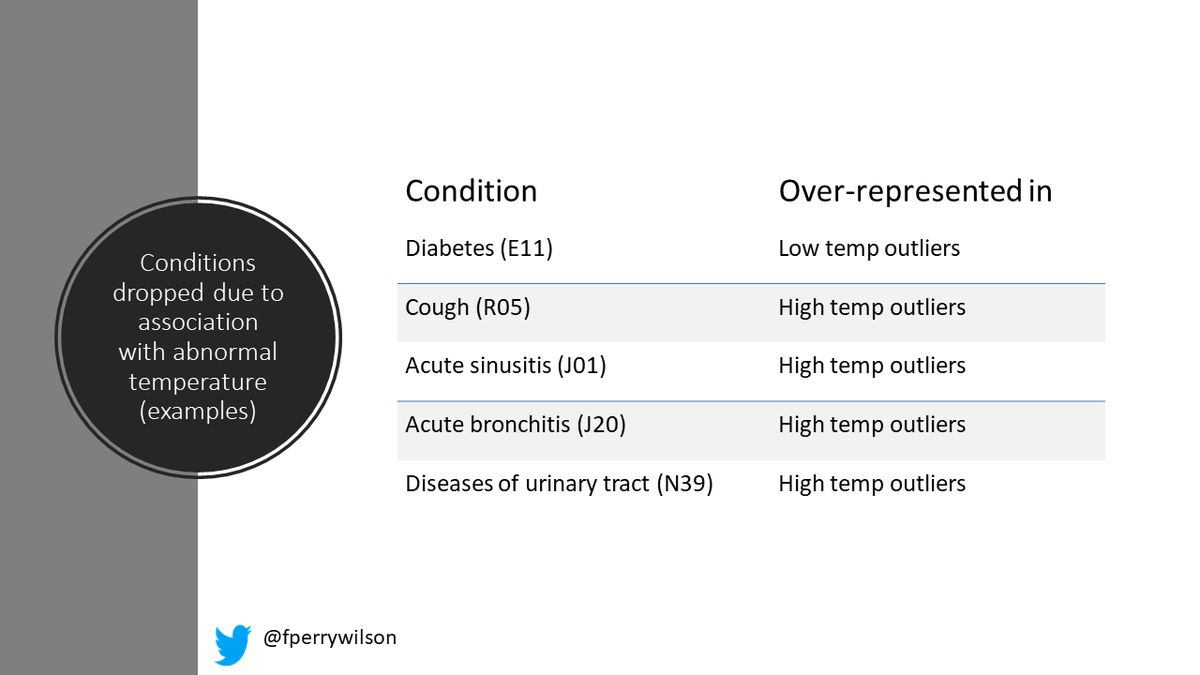 Conditions dropped due to association with abnormal temperature (examples)

| Condition | Over-represented in |
|---|---|
| Diabetes (E11) | Low temp outliers |
| Cough (R05) | High temp outliers |
| Acute sinusitis (J01) | High temp outliers |
| Acute bronchitis (J20) | High temp outliers |
| Diseases of urinary tract (N39) | High temp outliers |

@fperrywilson